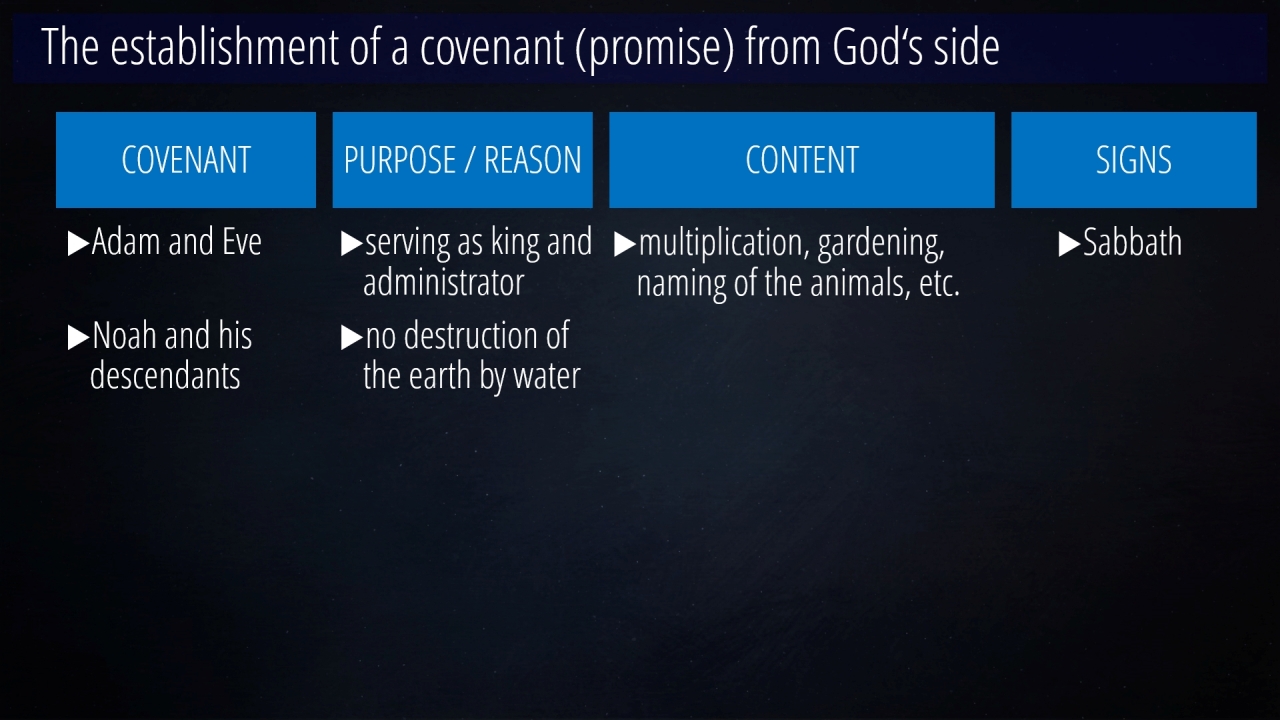 The establishment of a covenant (promise) from God‘s side

| COVENANT | PURPOSE / REASON | CONTENT | SIGNS |
|---|---|---|---|
| ▶Adam and Eve | ▶serving as king and administrator | ▶multiplication, gardening, naming of the animals, etc. | ▶Sabbath |
| ▶Noah and his descendants | ▶no destruction of the earth by water | | |